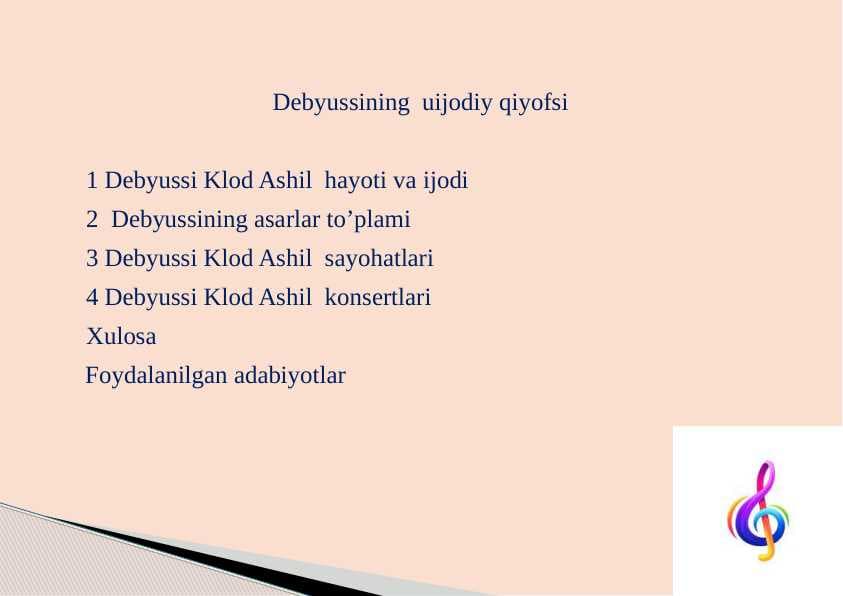 Debyussining uijodiy qiyofsi

1 Debyussi Klod Ashil hayoti va ijodi
2 Debyussining asarlar to’plami
3 Debyussi Klod Ashil sayohatlari
4 Debyussi Klod Ashil konsertlari
Xulosa
Foydalanilgan adabiyotlar